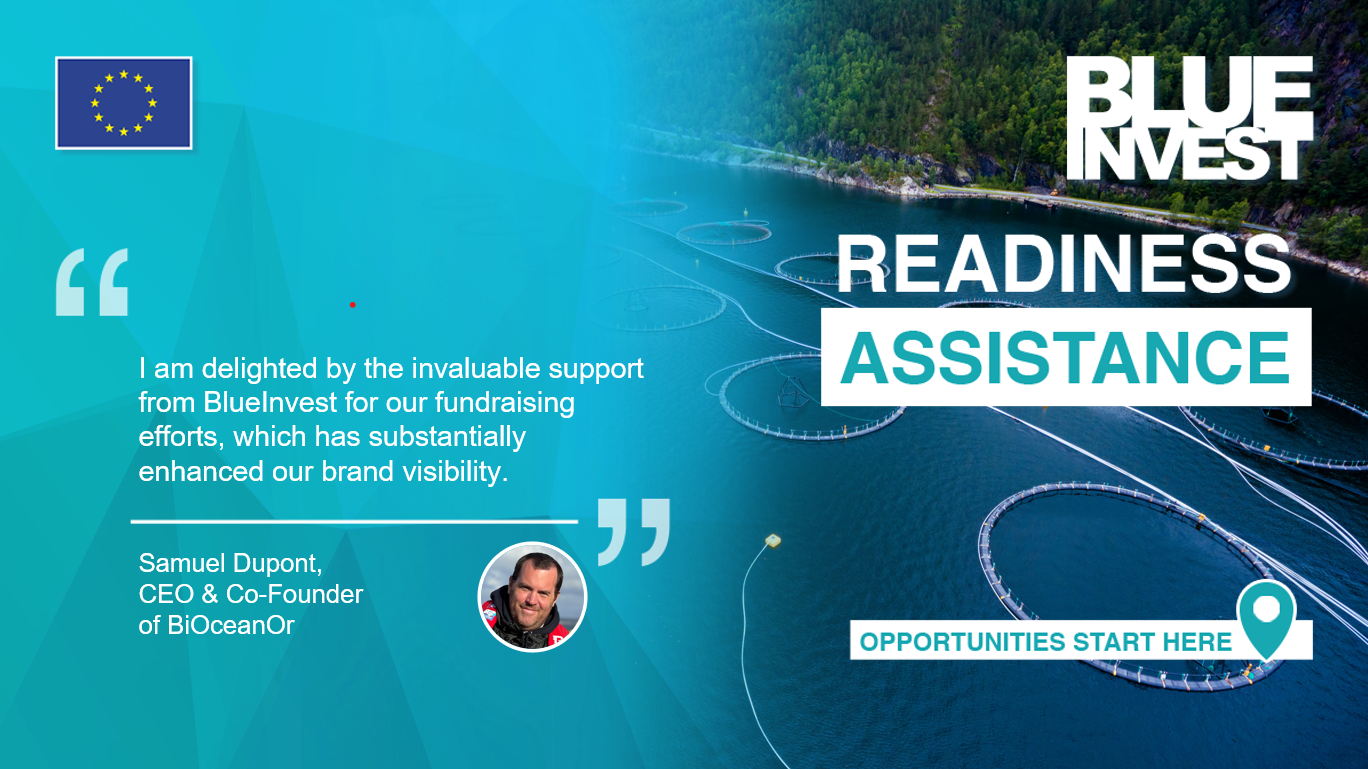 BLUE INVEST

READINESS
ASSISTANCE

“

I am delighted by the invaluable support from BlueInvest for our fundraising efforts, which has substantially enhanced our brand visibility.

”

Samuel Dupont,
CEO & Co-Founder
of BiOceanOr

OPPORTUNITIES START HERE